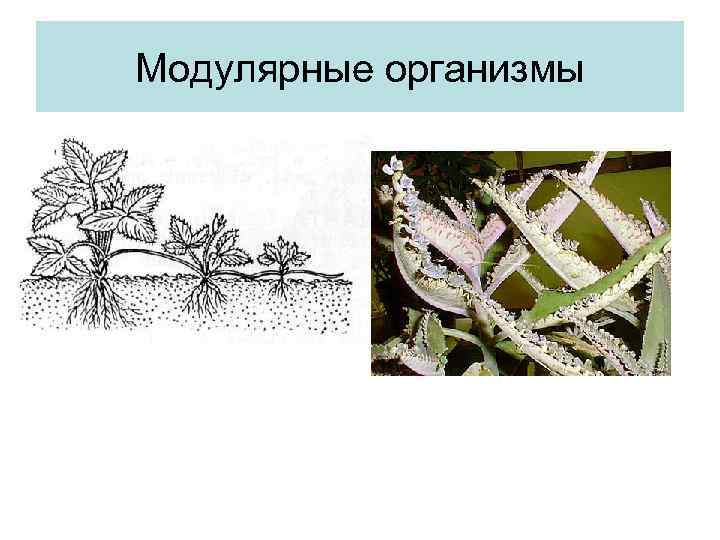 Модулярные организмы